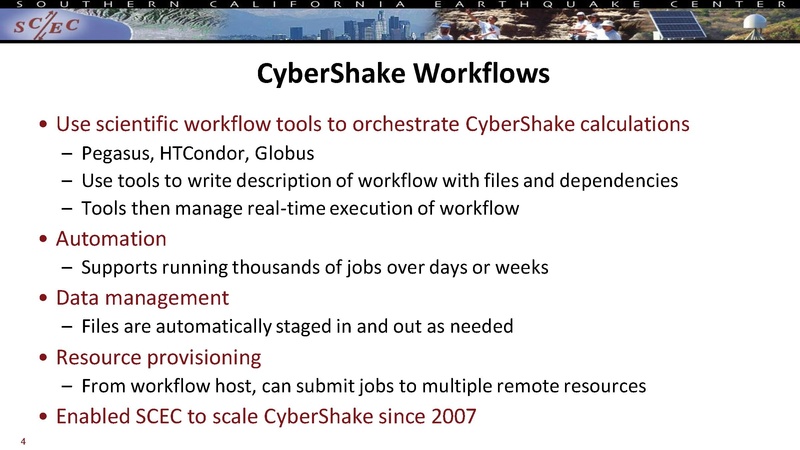 SOUTHERN CALIFORNIA EARTHQUAKE CENTER

SC/EC

CyberShake Workflows

• Use scientific workflow tools to orchestrate CyberShake calculations
– Pegasus, HTCondor, Globus
– Use tools to write description of workflow with files and dependencies
– Tools then manage real-time execution of workflow

• Automation
– Supports running thousands of jobs over days or weeks

• Data management
– Files are automatically staged in and out as needed

• Resource provisioning
– From workflow host, can submit jobs to multiple remote resources

• Enabled SCEC to scale CyberShake since 2007

4